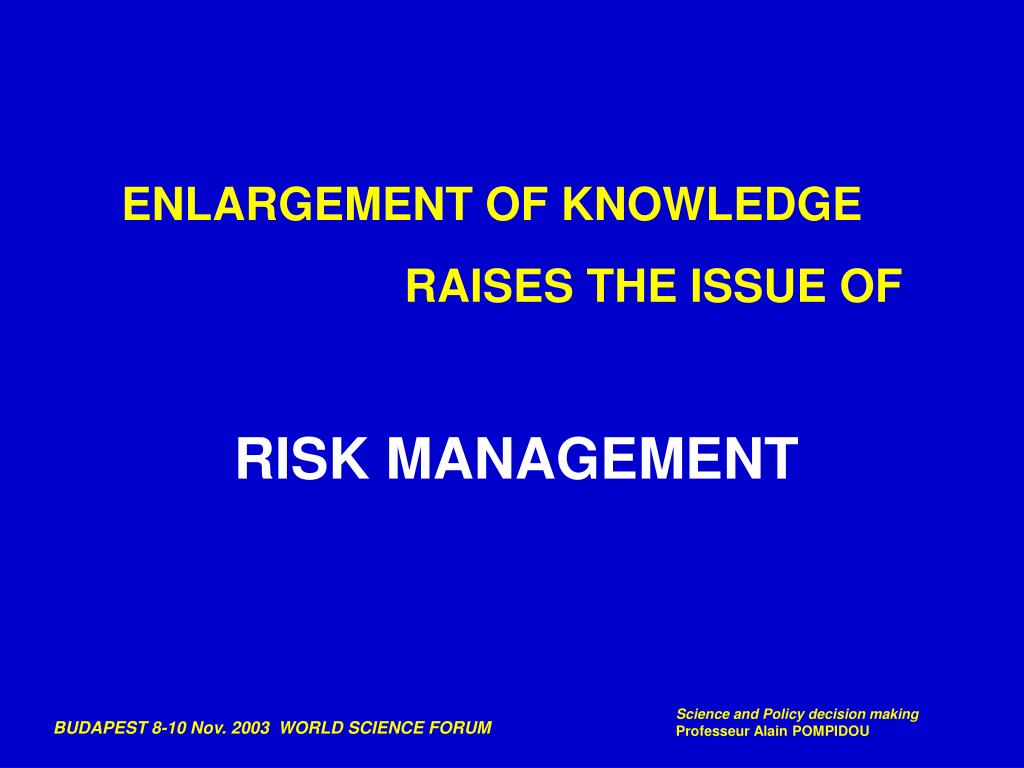 ENLARGEMENT OF KNOWLEDGE
RAISES THE ISSUE OF

RISK MANAGEMENT

BUDAPEST 8-10 Nov. 2003 WORLD SCIENCE FORUM

Science and Policy decision making
Professeur Alain POMPIDOU